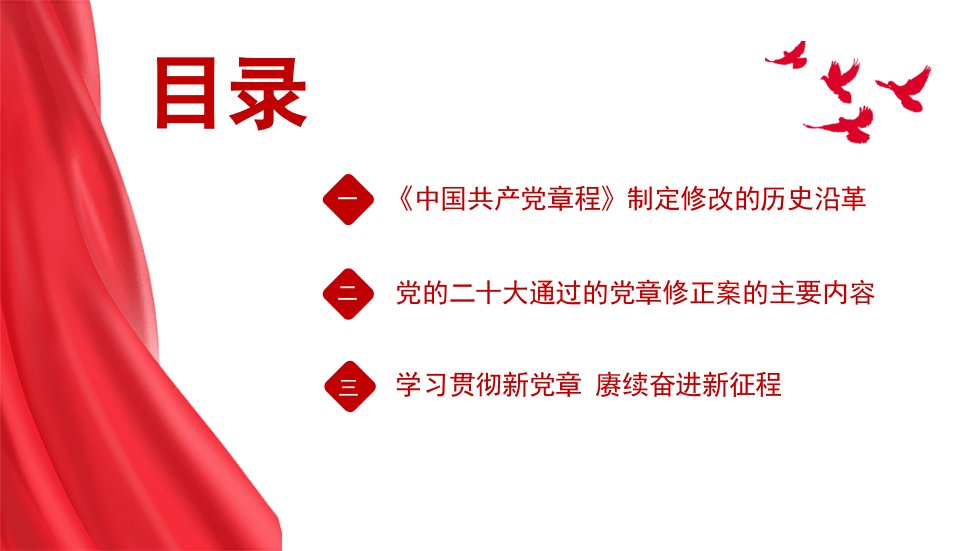 目录

一 《中国共产党章程》制定修改的历史沿革

二 党的二十大通过的党章修正案的主要内容

三 学习贯彻新党章 赓续奋进新征程